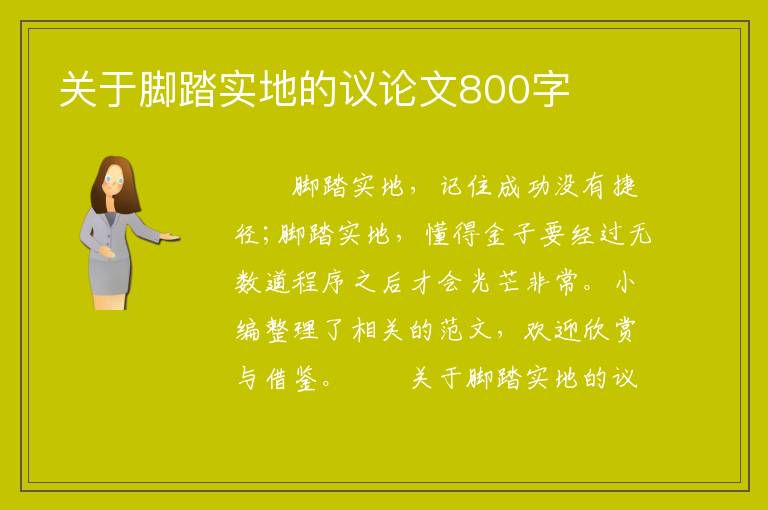 关于脚踏实地的议论文800字

脚踏实地，记住成功没有捷径；脚踏实地，懂得金子要经过无数道程序之后才会光芒非常。小编整理了相关的范文，欢迎欣赏与借鉴。　　关于脚踏实地的议